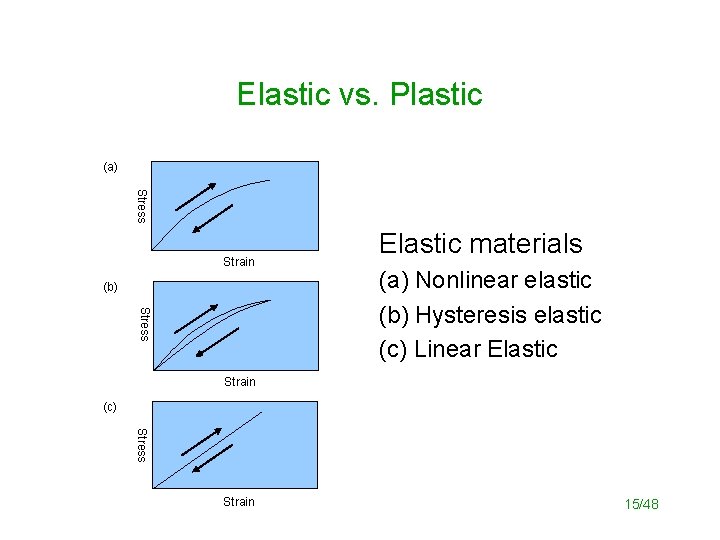 Elastic vs. Plastic

(a)
Stress
Strain

(b)
Stress
Strain

(c)
Stress
Strain

Elastic materials
(a) Nonlinear elastic
(b) Hysteresis elastic
(c) Linear Elastic

15/48